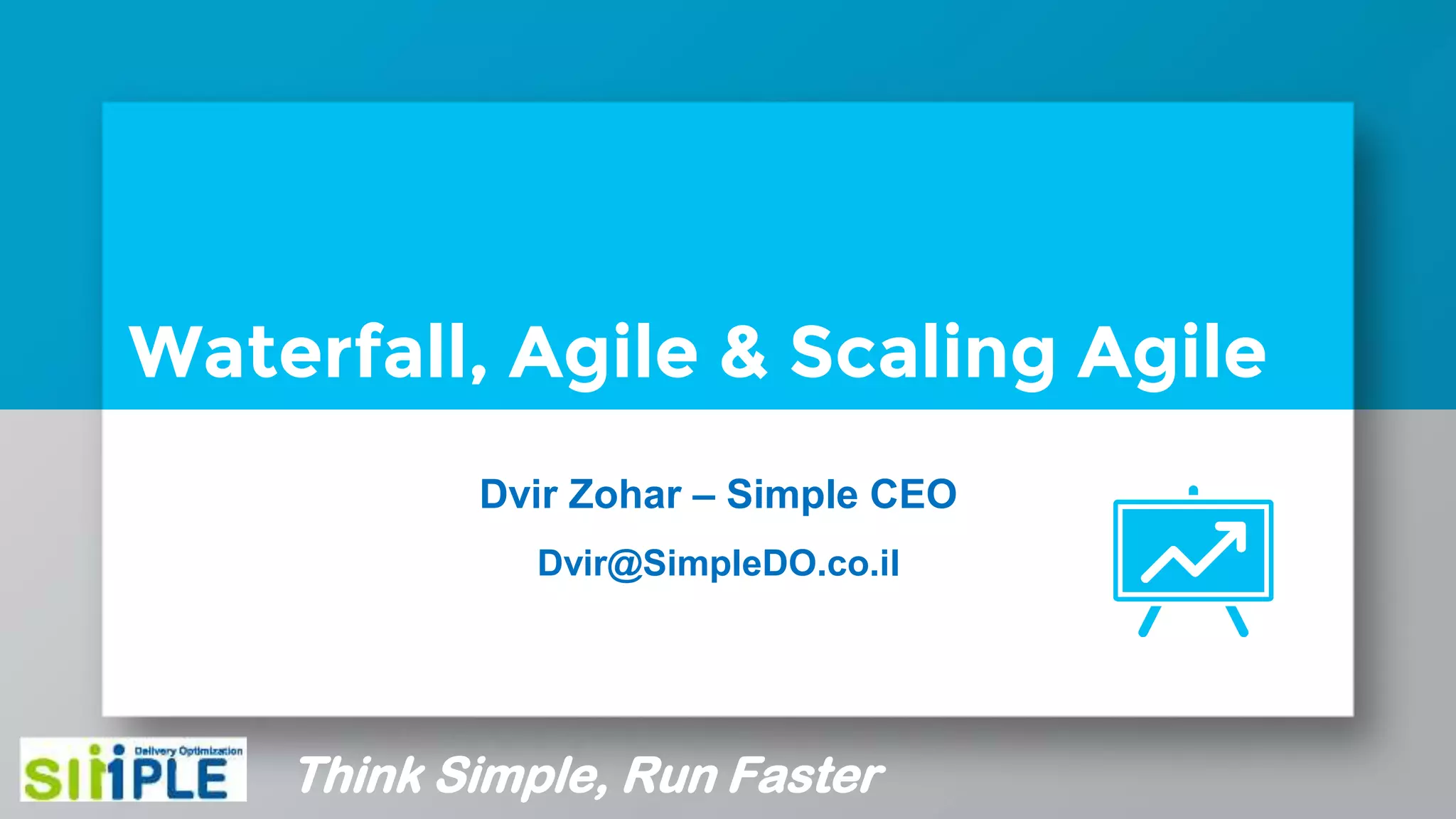 Waterfall, Agile & Scaling Agile

Dvir Zohar – Simple CEO

Dvir@SimpleDO.co.il

Delivery Optimization
SIMPLE

Think Simple, Run Faster